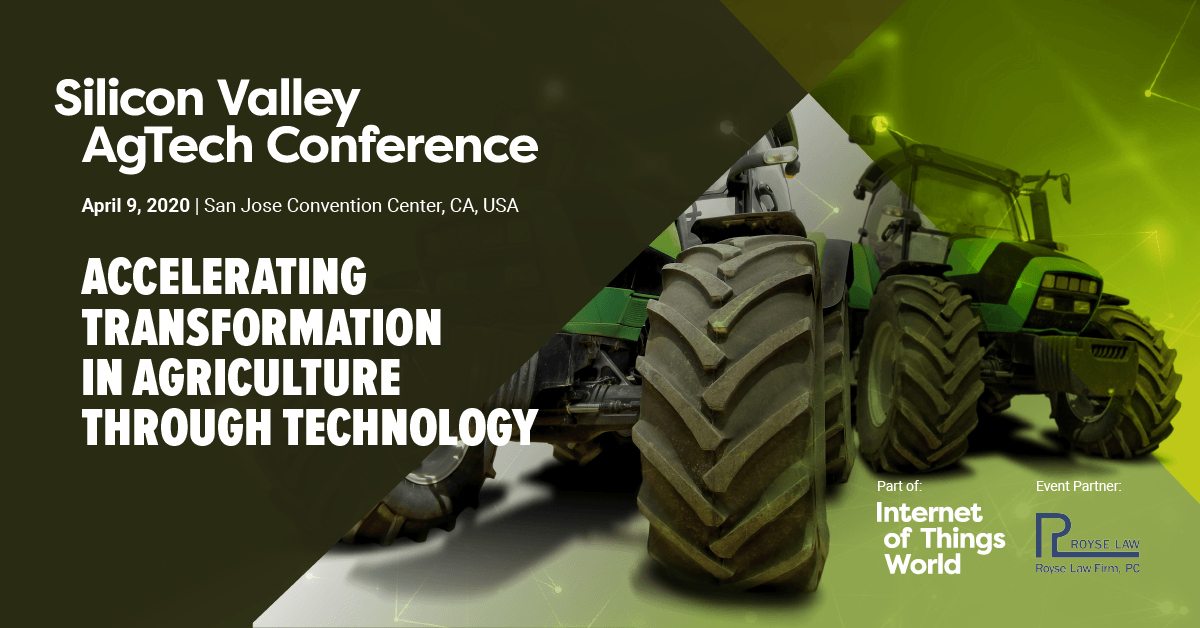 Silicon Valley
AgTech Conference

April 9, 2020 | San Jose Convention Center, CA, USA

ACCELERATING TRANSFORMATION IN AGRICULTURE THROUGH TECHNOLOGY

Part of:
Internet of Things World

Event Partner:
ROYSE LAW
Royse Law Firm, PC